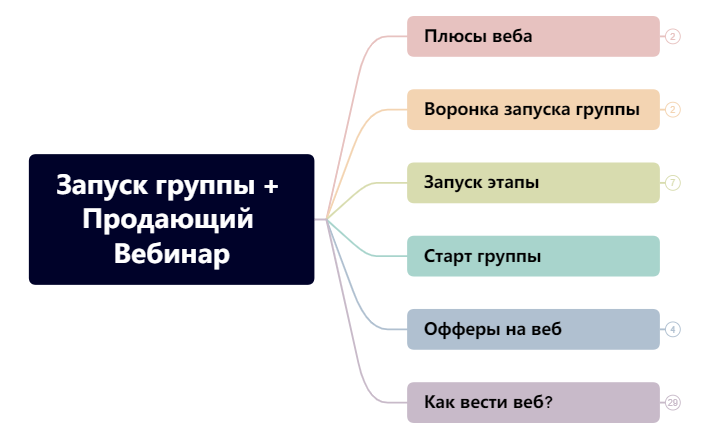 Запуск группы + Продающий Вебинар

Плюсы веба
2

Воронка запуска группы
2

Запуск этапы
7

Старт группы

Офферы на веб
4

Как вести веб?
29